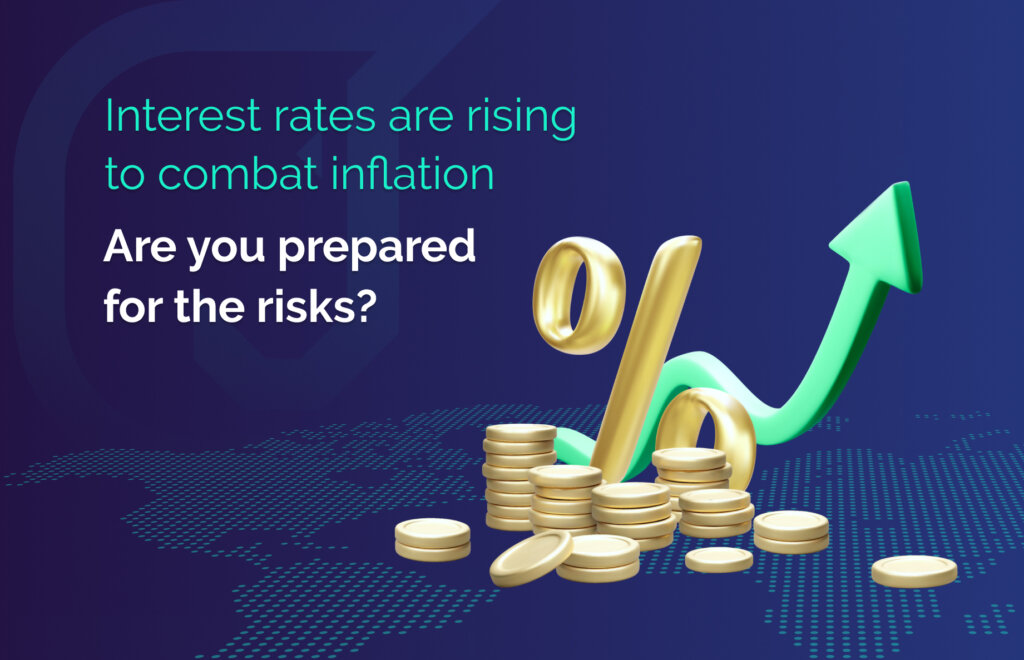 Interest rates are rising to combat inflation

Are you prepared for the risks?

%